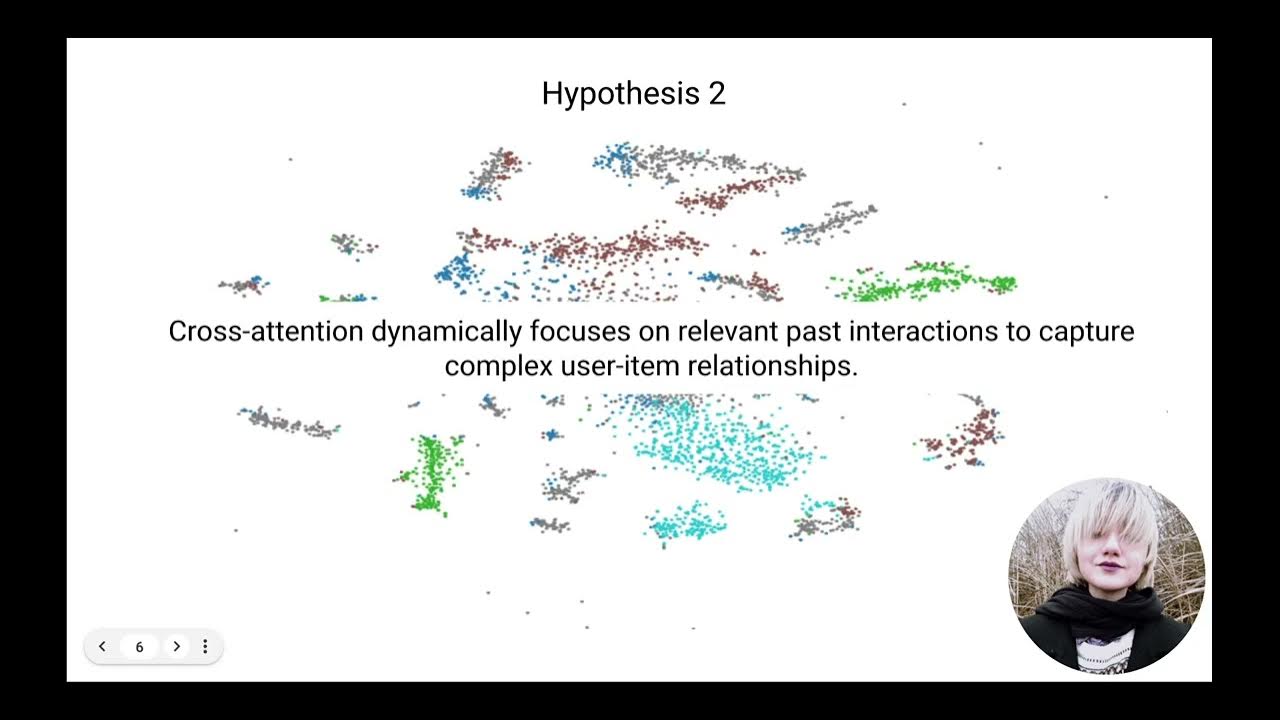 Hypothesis 2

Cross-attention dynamically focuses on relevant past interactions to capture complex user-item relationships.

6